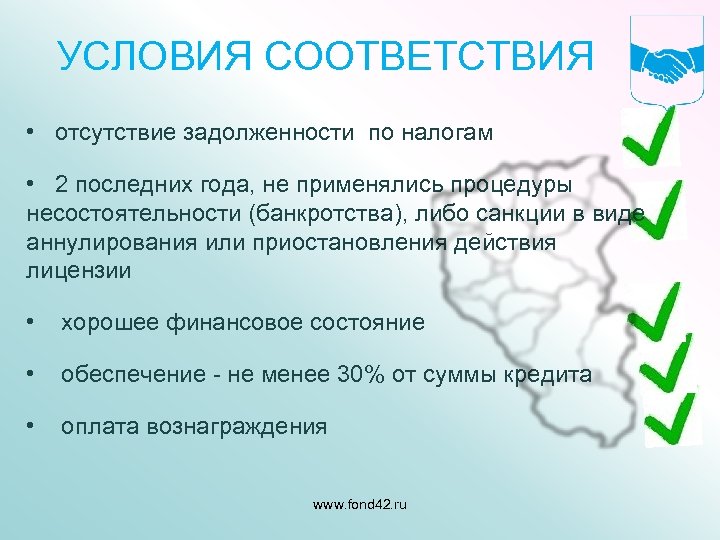 УСЛОВИЯ СООТВЕТСТВИЯ

• отсутствие задолженности по налогам

• 2 последних года, не применялись процедуры несостоятельности (банкротства), либо санкции в виде аннулирования или приостановления действия лицензии

• хорошее финансовое состояние

• обеспечение - не менее 30% от суммы кредита

• оплата вознаграждения

www.fond42.ru